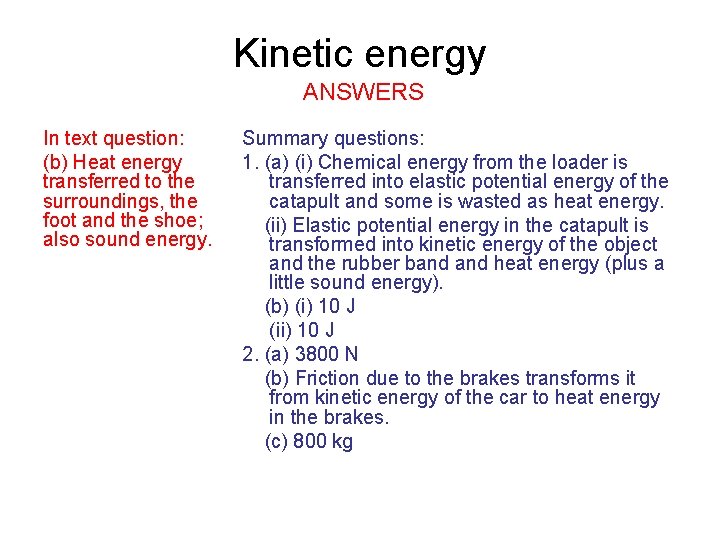 Kinetic energy
ANSWERS

In text question:
(b) Heat energy transferred to the surroundings, the foot and the shoe; also sound energy.

Summary questions:
1. (a) (i) Chemical energy from the loader is transferred into elastic potential energy of the catapult and some is wasted as heat energy.
(ii) Elastic potential energy in the catapult is transformed into kinetic energy of the object and the rubber band and heat energy (plus a little sound energy).
(b) (i) 10 J
(ii) 10 J
2. (a) 3800 N
(b) Friction due to the brakes transforms it from kinetic energy of the car to heat energy in the brakes.
(c) 800 kg